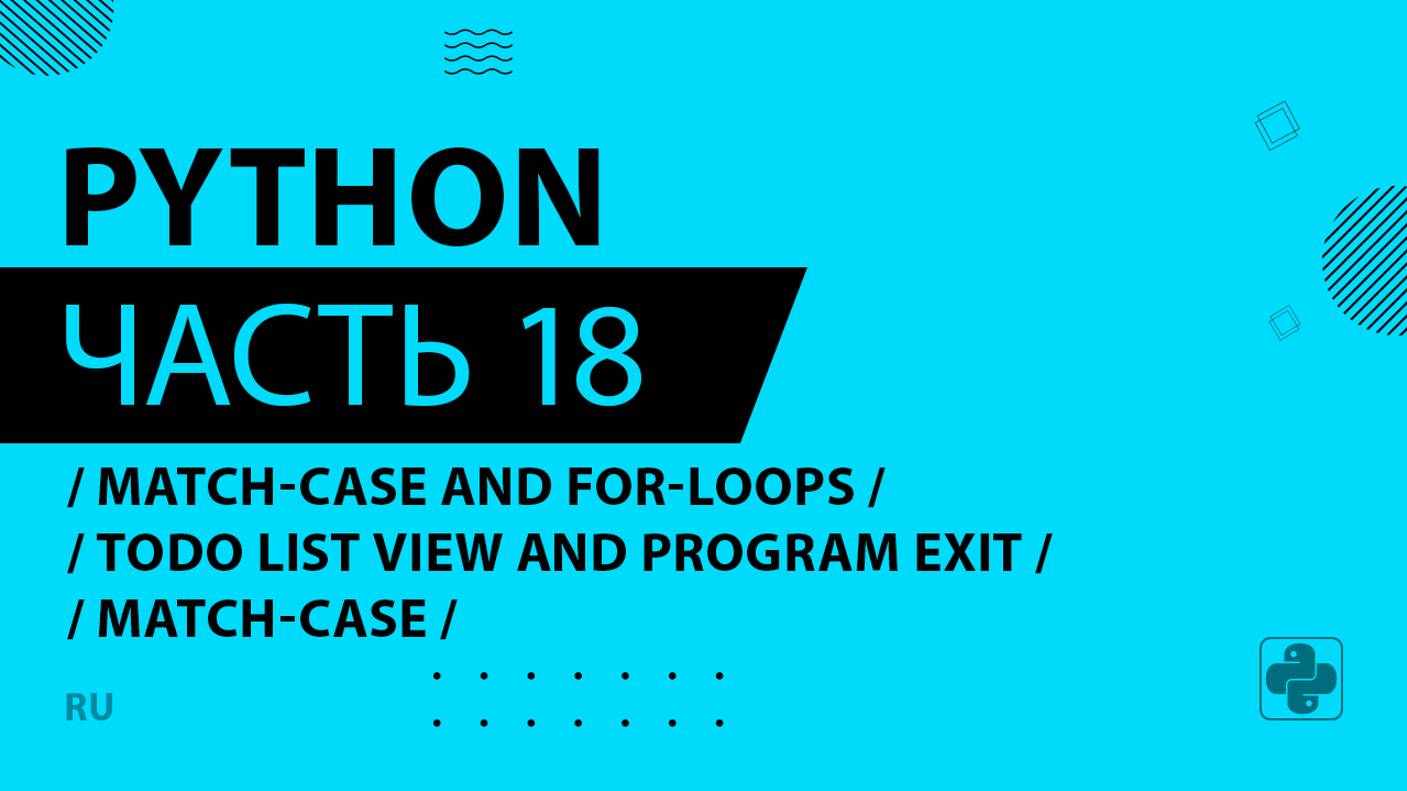 PYTHON
ЧАСТЬ 18

/ MATCH-CASE AND FOR-LOOPS /
/ TODO LIST VIEW AND PROGRAM EXIT /
/ MATCH-CASE /

RU